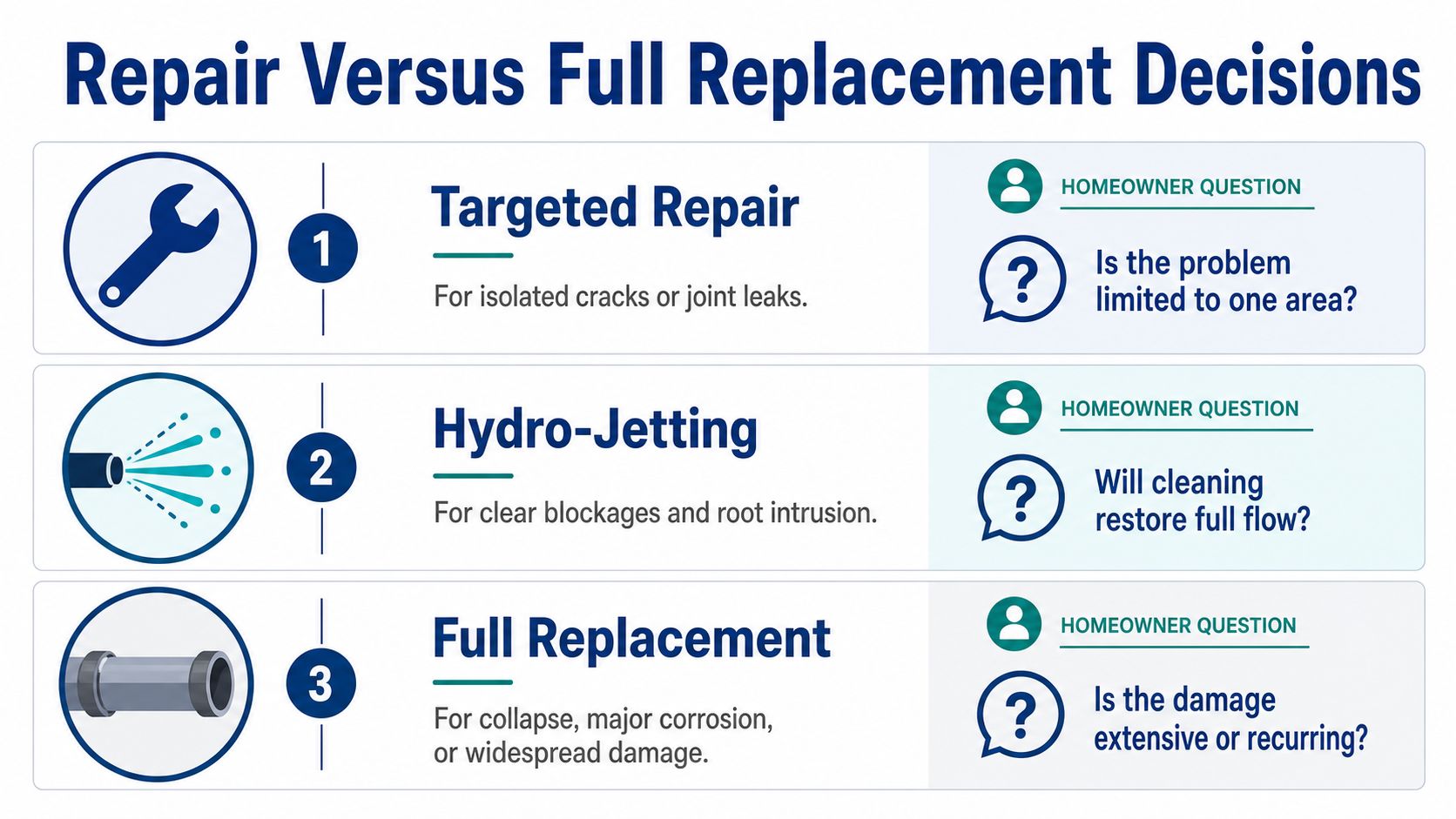 Repair Versus Full Replacement Decisions

1

Targeted Repair

For isolated cracks or joint leaks.

HOMEOWNER QUESTION

?

Is the problem limited to one area?

2

Hydro-Jetting

For clear blockages and root intrusion.

HOMEOWNER QUESTION

?

Will cleaning restore full flow?

3

Full Replacement

For collapse, major corrosion, or widespread damage.

HOMEOWNER QUESTION

?

Is the damage extensive or recurring?